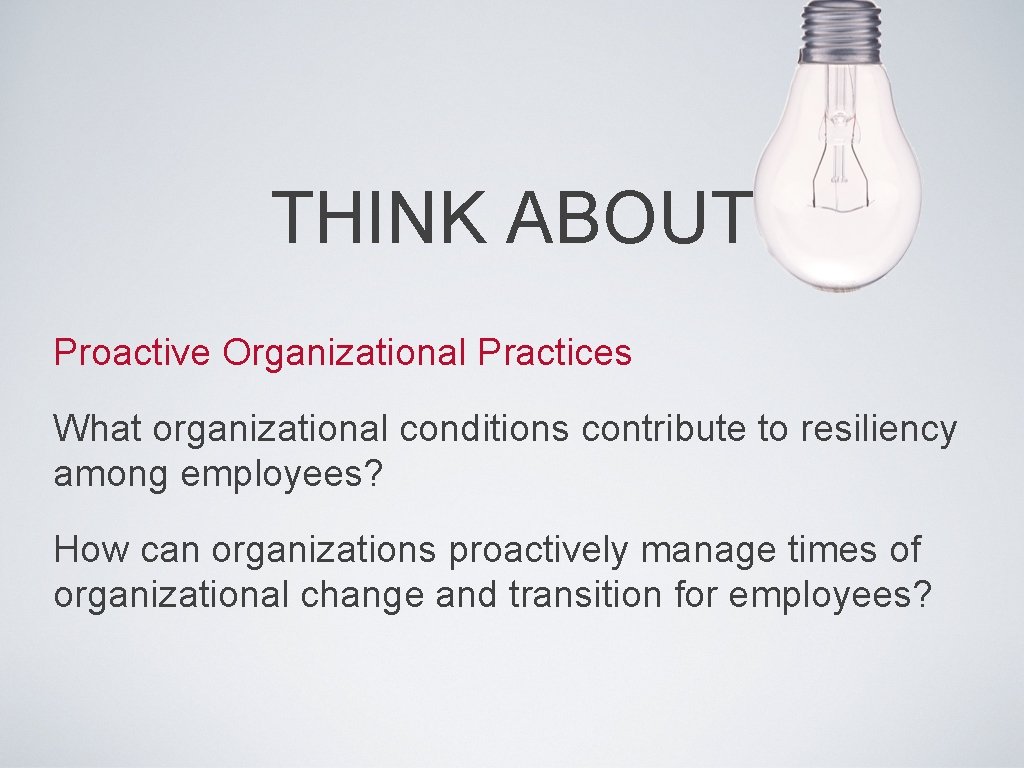 THINK ABOUT

Proactive Organizational Practices

What organizational conditions contribute to resiliency among employees?

How can organizations proactively manage times of organizational change and transition for employees?